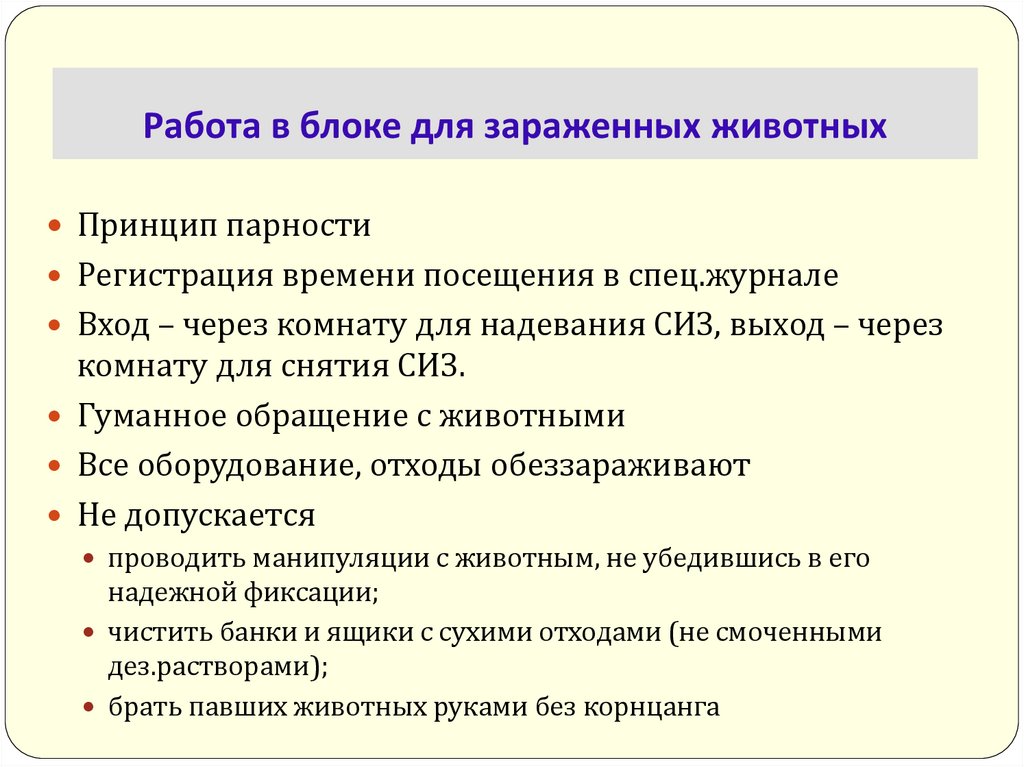 Работа в блоке для зараженных животных

- Принцип парности
- Регистрация времени посещения в спец.журнале
- Вход – через комнату для надевания СИЗ, выход – через комнату для снятия СИЗ.
- Гуманное обращение с животными
- Все оборудование, отходы обеззараживают
- Не допускается
  - проводить манипуляции с животным, не убедившись в его надежной фиксации;
  - чистить банки и ящики с сухими отходами (не смоченными дез.растворами);
  - брать павших животных руками без корнцанга